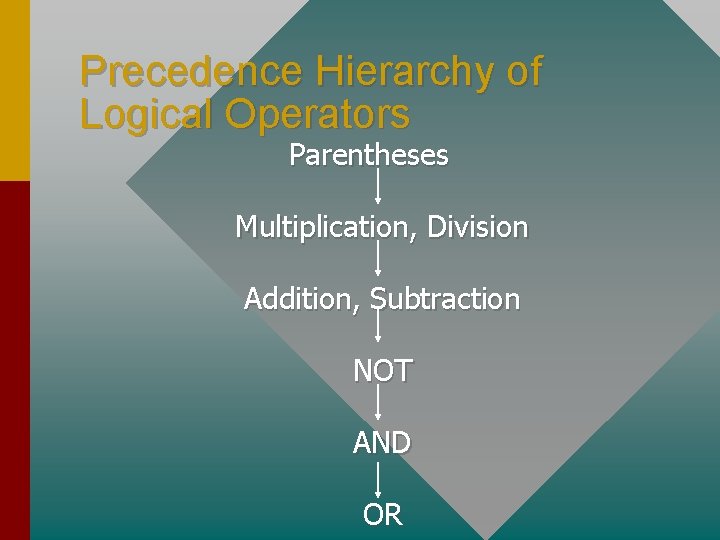 Precedence Hierarchy of Logical Operators

Parentheses

Multiplication, Division

Addition, Subtraction

NOT

AND

OR